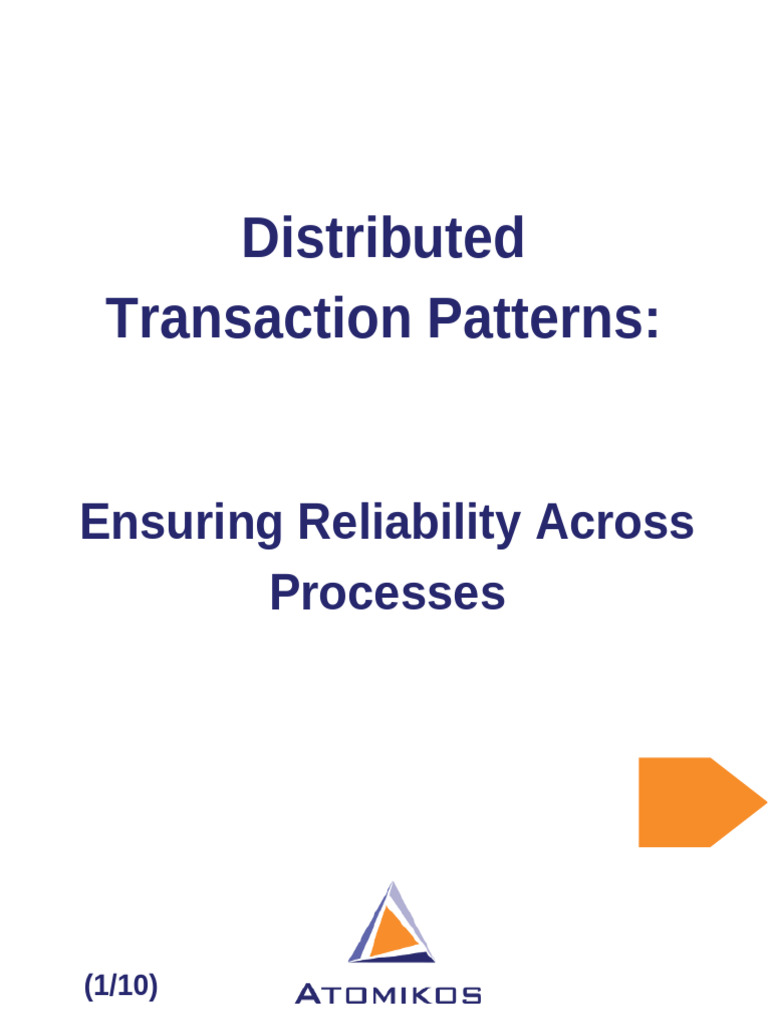 Distributed
Transaction Patterns:

Ensuring Reliability Across Processes

(1/10)

ATOMIKOS